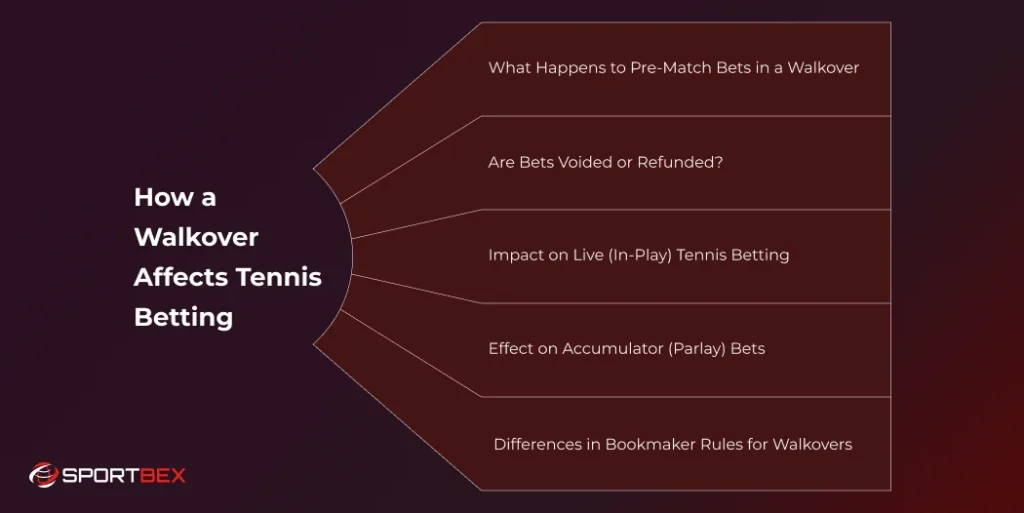 How a Walkover Affects Tennis Betting

What Happens to Pre-Match Bets in a Walkover

Are Bets Voided or Refunded?

Impact on Live (In-Play) Tennis Betting

Effect on Accumulator (Parlay) Bets

Differences in Bookmaker Rules for Walkovers

SPORTBEX